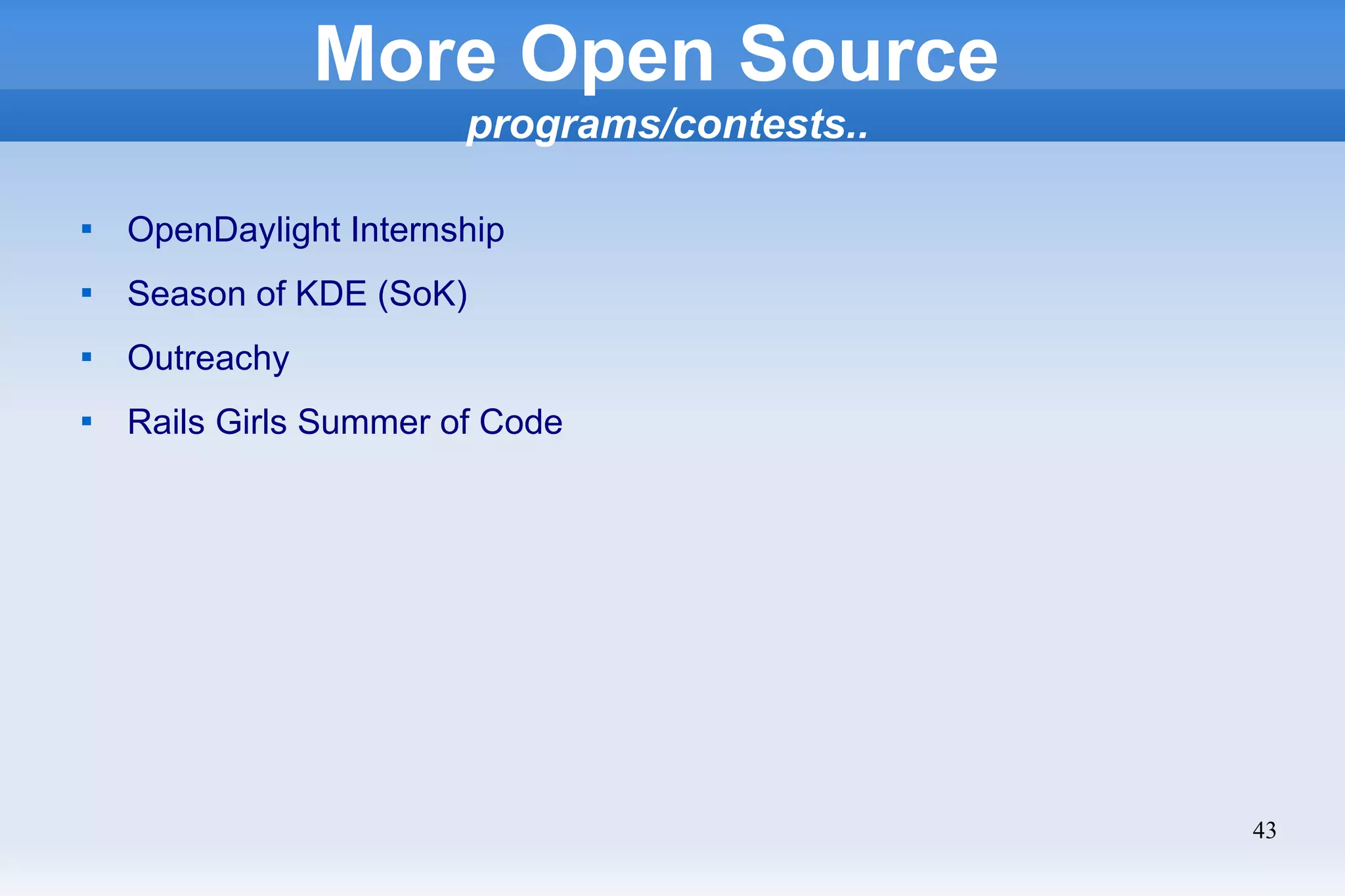 More Open Source
programs/contests..

▪ OpenDaylight Internship
▪ Season of KDE (SoK)
▪ Outreachy
▪ Rails Girls Summer of Code

43